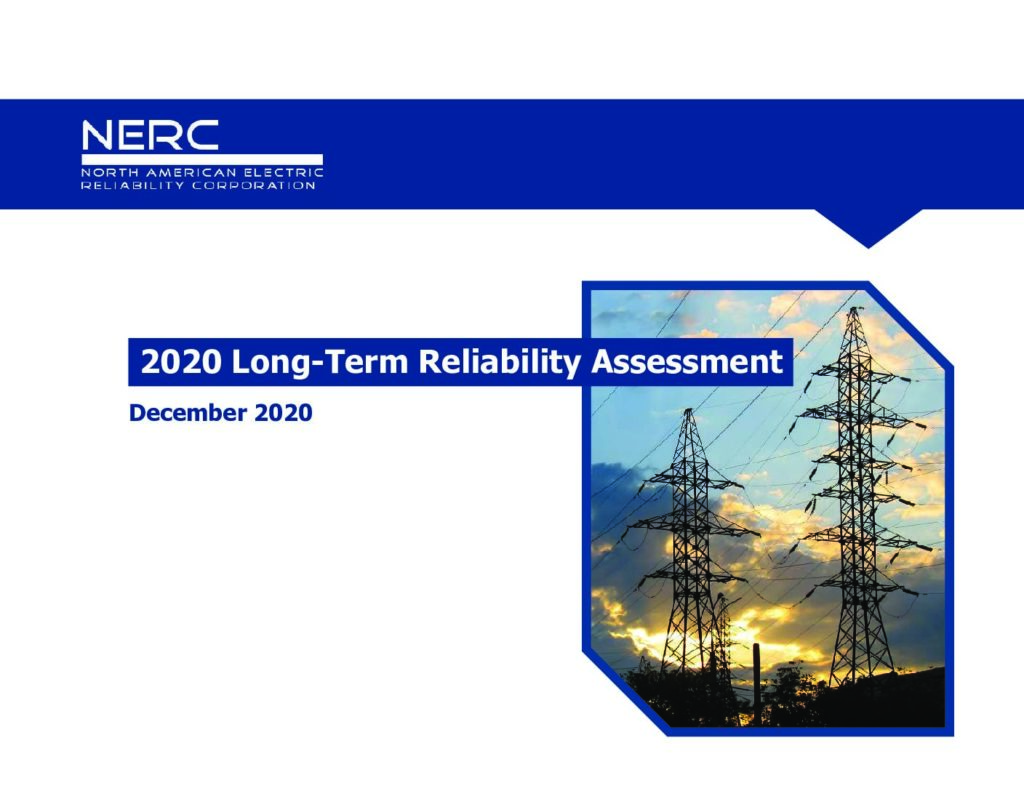 NERC
NORTH AMERICAN ELECTRIC
RELIABILITY CORPORATION

2020 Long-Term Reliability Assessment

December 2020